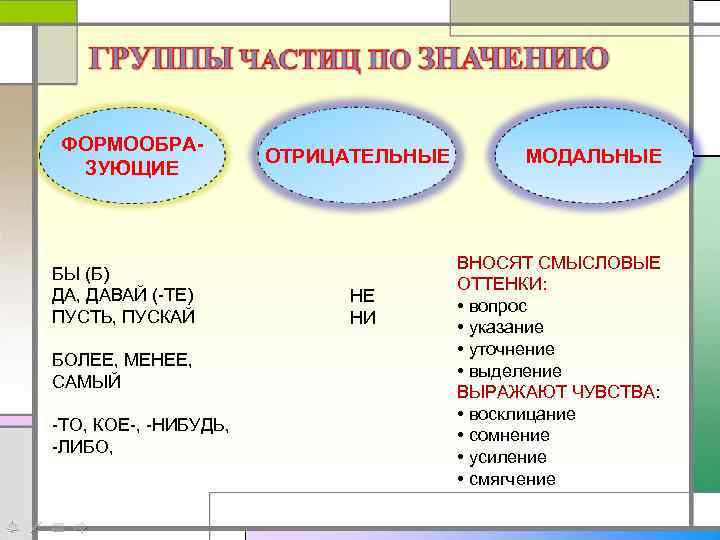 ГРУППЫ ЧАСТИЦ ПО ЗНАЧЕНИЮ

ФОРМООБРАЗУЮЩИЕ

ОТРИЦАТЕЛЬНЫЕ

МОДАЛЬНЫЕ

БЫ (Б)
ДА, ДАВАЙ (-ТЕ)
ПУСТЬ, ПУСКАЙ

БОЛЕЕ, МЕНЕЕ, САМЫЙ

-ТО, КОЕ-, -НИБУДЬ, -ЛИБО,

НЕ
НИ

ВНОСЯТ СМЫСЛОВЫЕ ОТТЕНКИ:
• вопрос
• указание
• уточнение
• выделение
ВЫРАЖАЮТ ЧУВСТВА:
• восклицание
• сомнение
• усиление
• смягчение